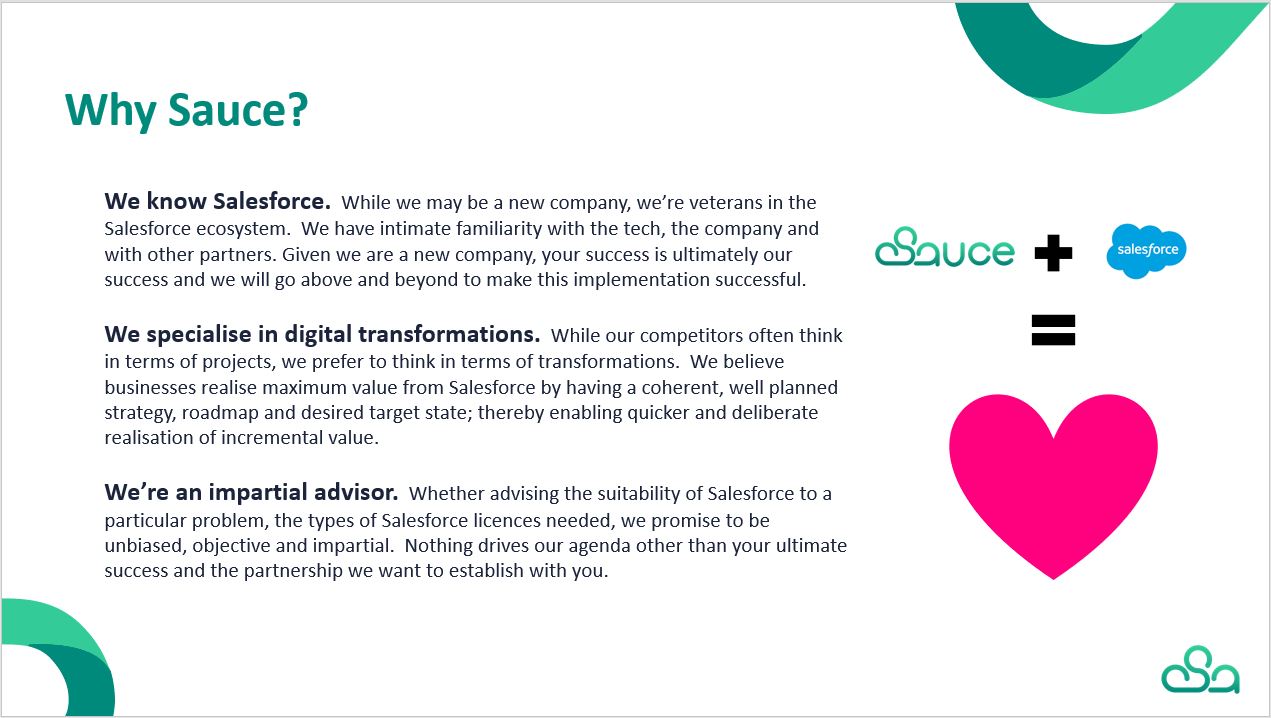 Why Sauce?

We know Salesforce. While we may be a new company, we're veterans in the Salesforce ecosystem. We have intimate familiarity with the tech, the company and with other partners. Given we are a new company, your success is ultimately our success and we will go above and beyond to make this implementation successful.

We specialise in digital transformations. While our competitors often think in terms of projects, we prefer to think in terms of transformations. We believe businesses realise maximum value from Salesforce by having a coherent, well planned strategy, roadmap and desired target state; thereby enabling quicker and deliberate realisation of incremental value.

We're an impartial advisor. Whether advising the suitability of Salesforce to a particular problem, the types of Salesforce licences needed, we promise to be unbiased, objective and impartial. Nothing drives our agenda other than your ultimate success and the partnership we want to establish with you.

Sauce + salesforce
=